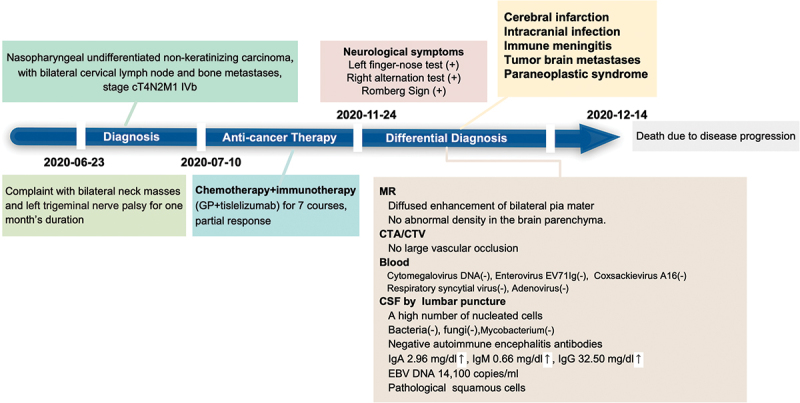 Nasopharyngeal undifferentiated non-keratinizing carcinoma, with bilateral cervical lymph node and bone metastases, stage cT4N2M1 IVb

Neurological symptoms
Left finger-nose test (+)
Right alternation test (+)
Romberg Sign (+)

Cerebral infarction
Intracranial infection
Immune meningitis
Tumor brain metastases
Paraneoplastic syndrome

2020-11-24

2020-12-14

Diagnosis

Anti-cancer Therapy

Differential Diagnosis

Death due to disease progression

2020-06-23

2020-07-10

Complaint with bilateral neck masses and left trigeminal nerve palsy for one month's duration

Chemotherapy+immunotherapy (GP+tislelizumab) for 7 courses, partial response

MR
Diffused enhancement of bilateral pia mater
No abnormal density in the brain parenchyma.
CTA/CTV
No large vascular occlusion
Blood
Cytomegalovirus DNA(-), Enterovirus EV71Ig(-), Coxsackievirus A16(-)
Respiratory syncytial virus(-), Adenovirus(-)
CSF by lumbar puncture
A high number of nucleated cells
Bacteria(-), fungi(-),Mycobacterium(-)
Negative autoimmune encephalitis antibodies
IgA 2.96 mg/dl↑, IgM 0.66 mg/dl↑, IgG 32.50 mg/dl↑
EBV DNA 14,100 copies/ml
Pathological squamous cells